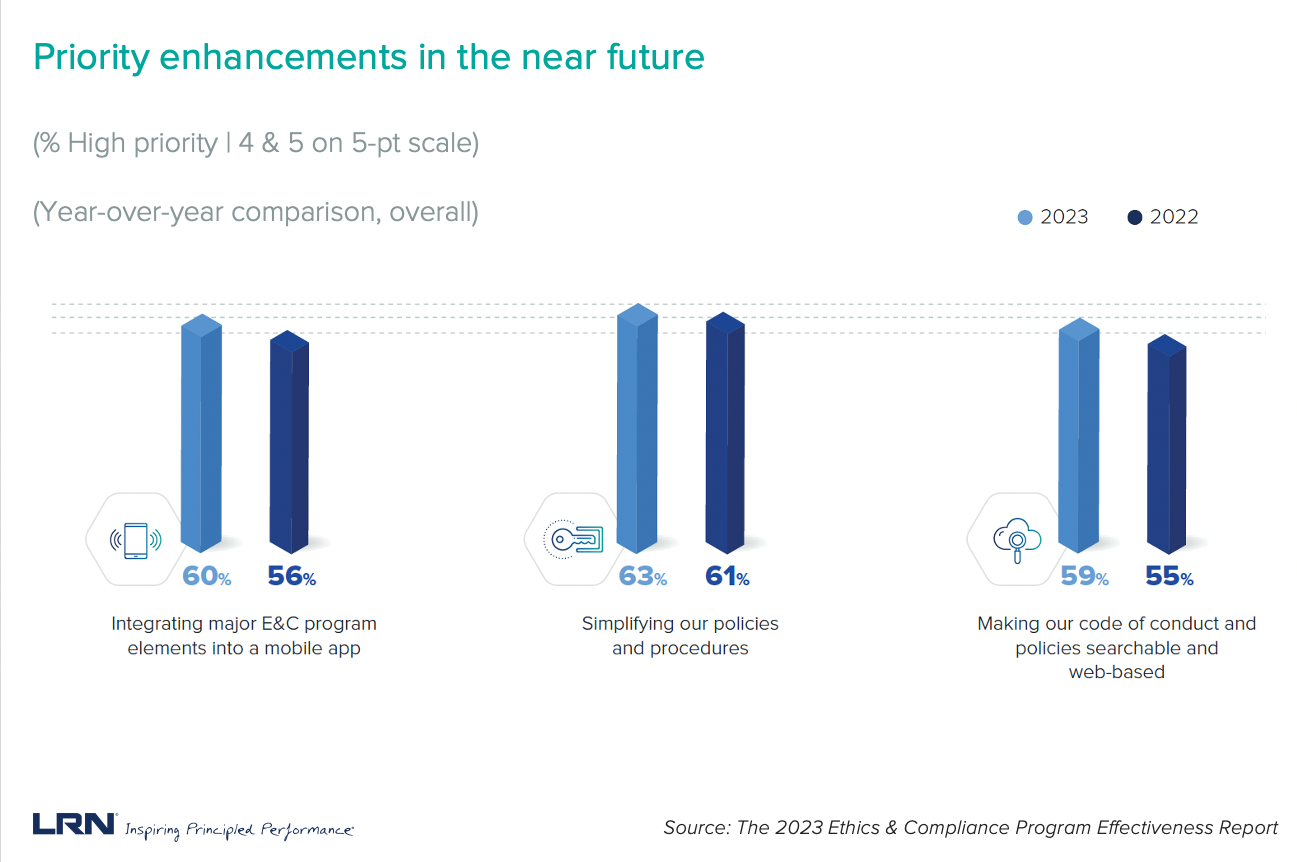 Priority enhancements in the near future

(% High priority | 4 & 5 on 5-pt scale)

(Year-over-year comparison, overall)

2023 2022

60% 56%

Integrating major E&C program elements into a mobile app

63% 61%

Simplifying our policies and procedures

59% 55%

Making our code of conduct and policies searchable and web-based

LRN Inspiring Principled Performance

Source: The 2023 Ethics & Compliance Program Effectiveness Report